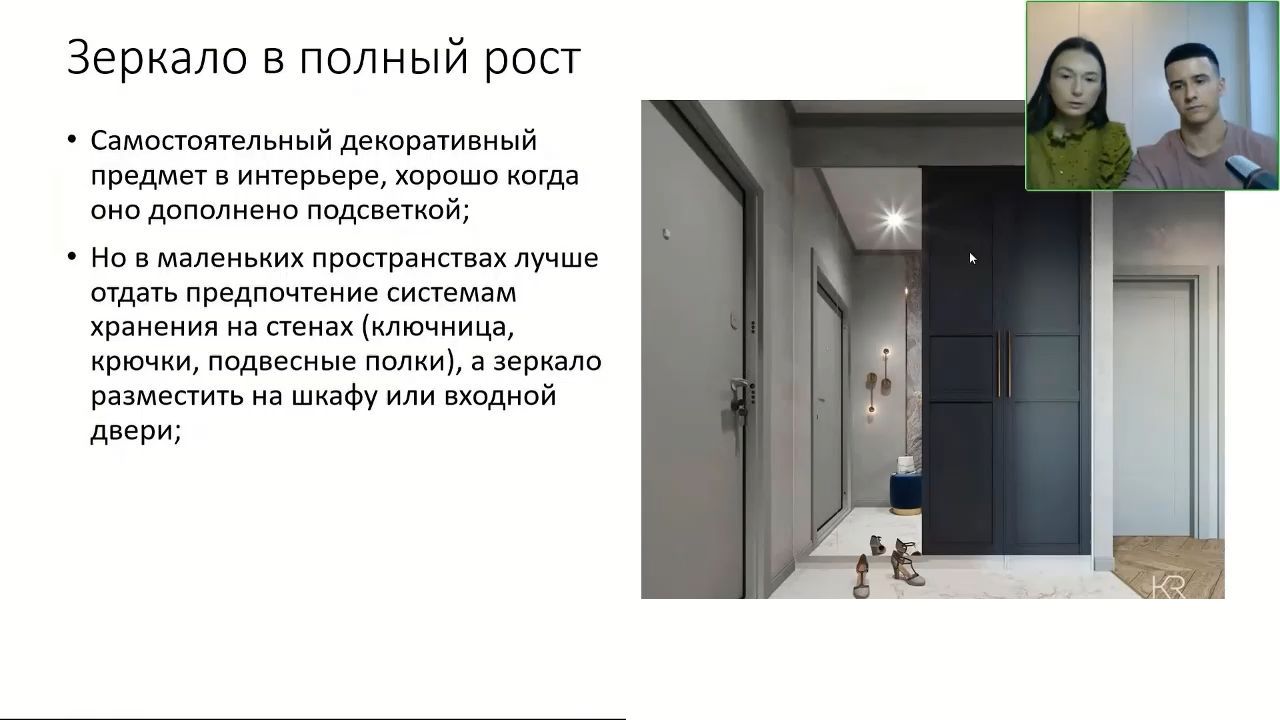 Зеркало в полный рост

• Самостоятельный декоративный предмет в интерьере, хорошо когда оно дополнено подсветкой;

• Но в маленьких пространствах лучше отдать предпочтение системам хранения на стенах (ключница, крючки, подвесные полки), а зеркало разместить на шкафу или входной двери;

KR